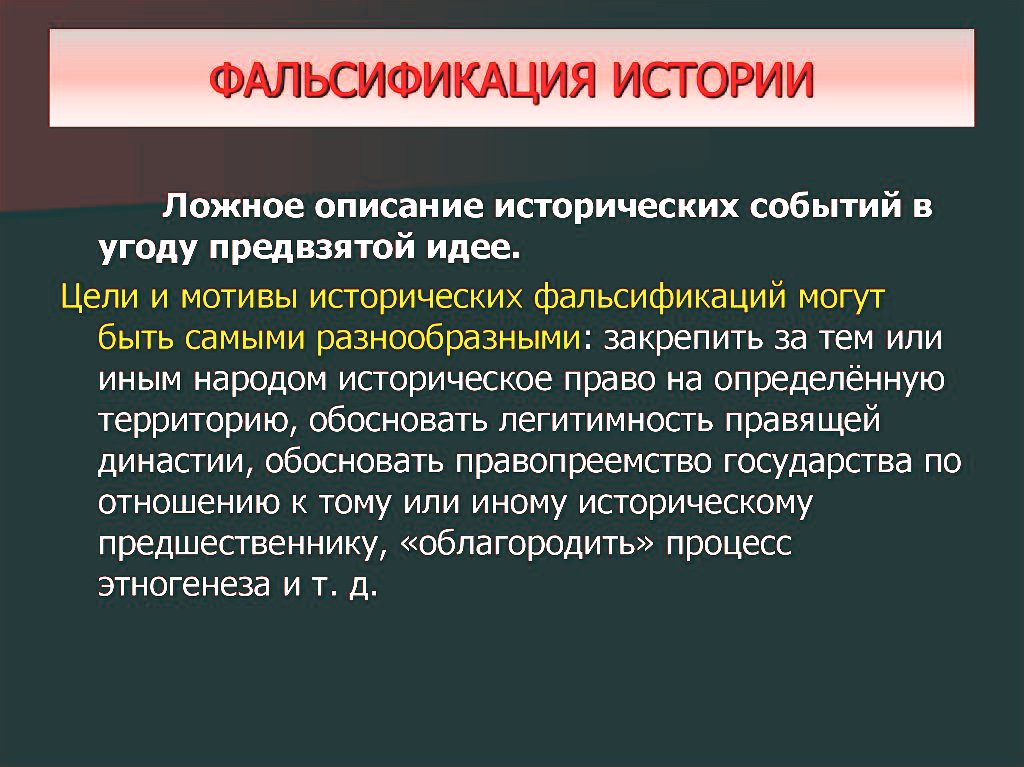 ФАЛЬСИФИКАЦИЯ ИСТОРИИ

Ложное описание исторических событий в угоду предвзятой идее.

Цели и мотивы исторических фальсификаций могут быть самыми разнообразными: закрепить за тем или иным народом историческое право на определённую территорию, обосновать легитимность правящей династии, обосновать правопреемство государства по отношению к тому или иному историческому предшественнику, «облагородить» процесс этногенеза и т. д.